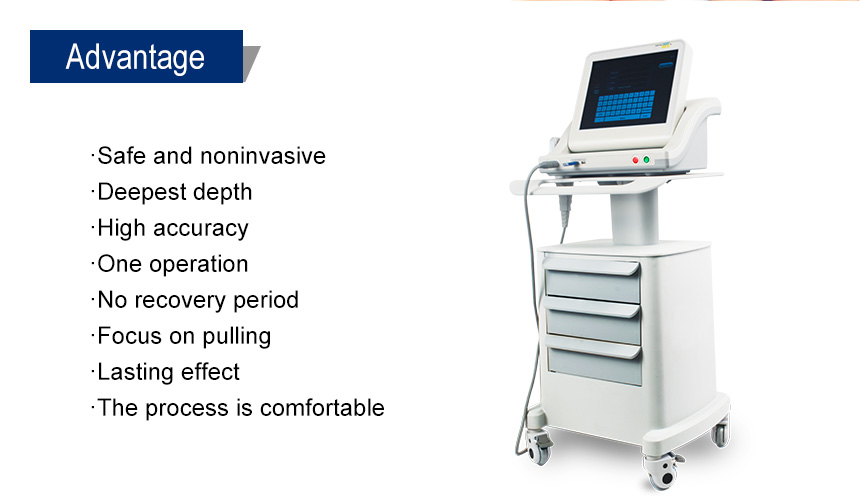 Advantage

·Safe and noninvasive
·Deepest depth
·High accuracy
·One operation
·No recovery period
·Focus on pulling
·Lasting effect
·The process is comfortable